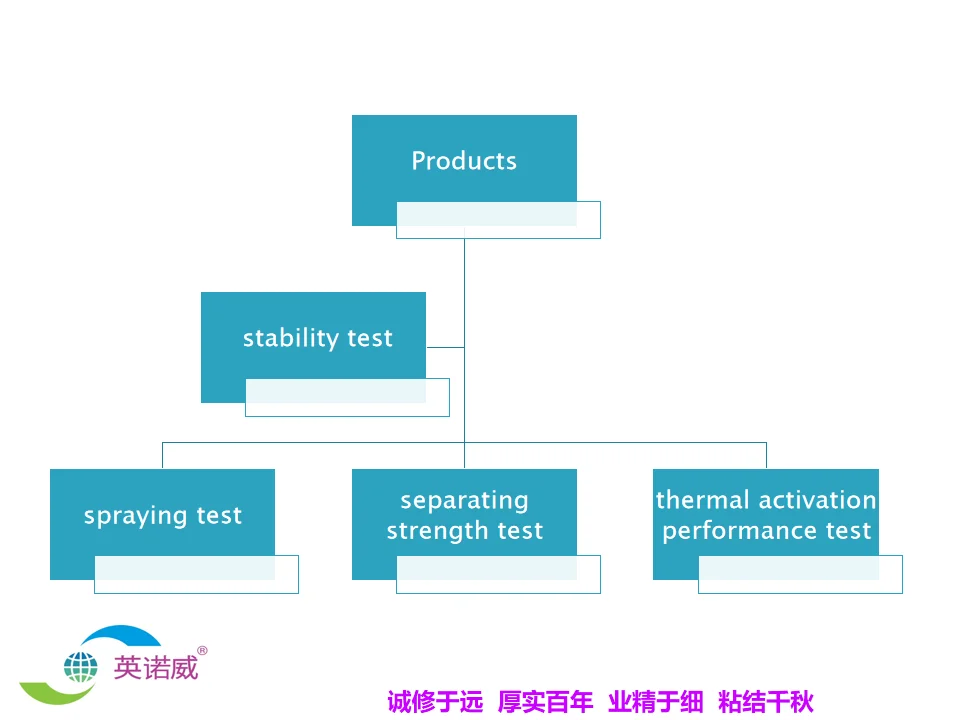 Products

stability test

spraying test

separating strength test

thermal activation performance test

英诺威®

诚修于远 厚实百年 业精于细 粘结千秋